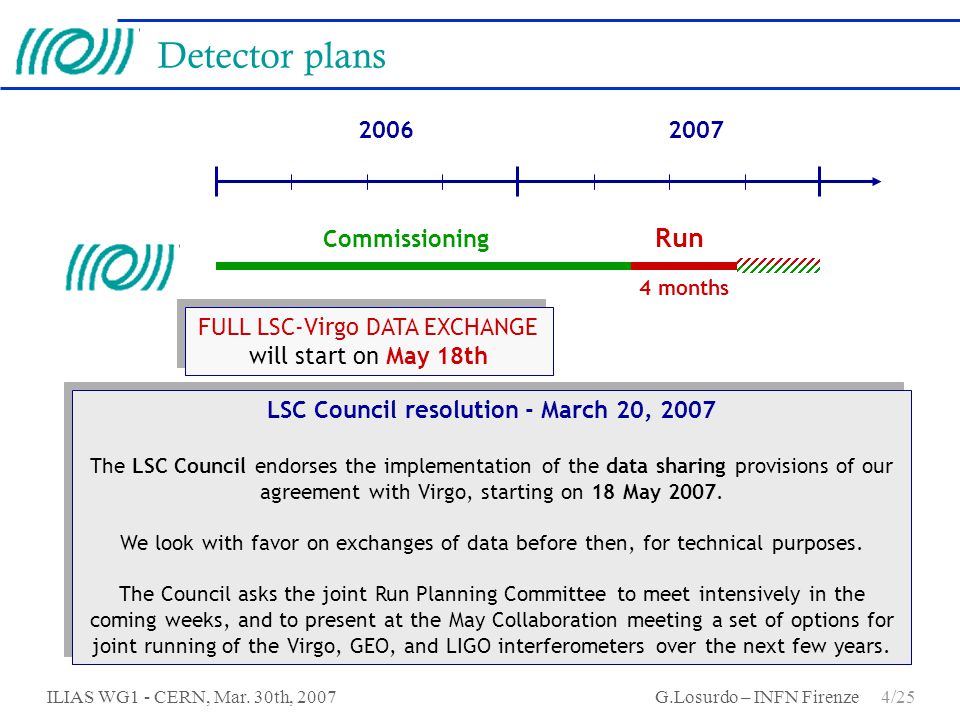 Detector plans

2006

2007

Commissioning

Run

4 months

FULL LSC-Virgo DATA EXCHANGE will start on May 18th

LSC Council resolution - March 20, 2007

The LSC Council endorses the implementation of the data sharing provisions of our agreement with Virgo, starting on 18 May 2007.

We look with favor on exchanges of data before then, for technical purposes.

The Council asks the joint Run Planning Committee to meet intensively in the coming weeks, and to present at the May Collaboration meeting a set of options for joint running of the Virgo, GEO, and LIGO interferometers over the next few years.

ILIAS WG1 - CERN, Mar. 30th, 2007

G.Losurdo – INFN Firenze 4/25